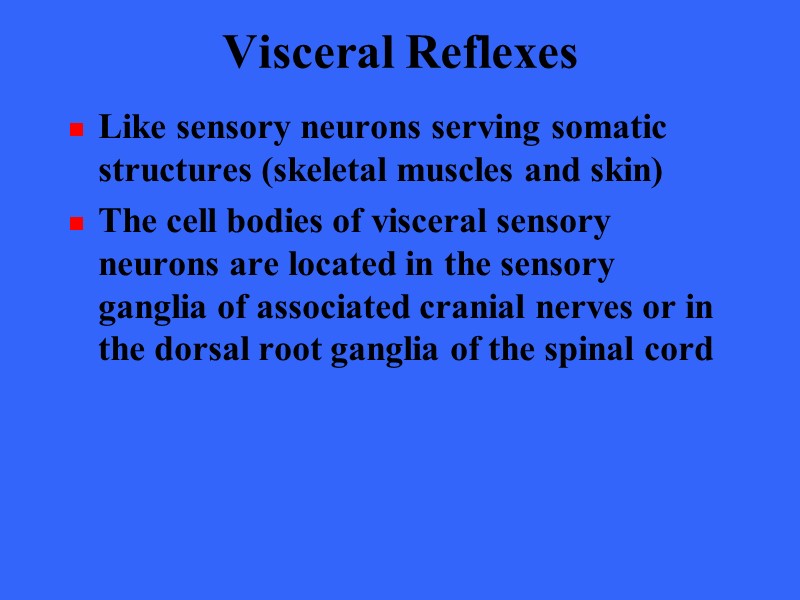 Visceral Reflexes

- Like sensory neurons serving somatic structures (skeletal muscles and skin)
- The cell bodies of visceral sensory neurons are located in the sensory ganglia of associated cranial nerves or in the dorsal root ganglia of the spinal cord